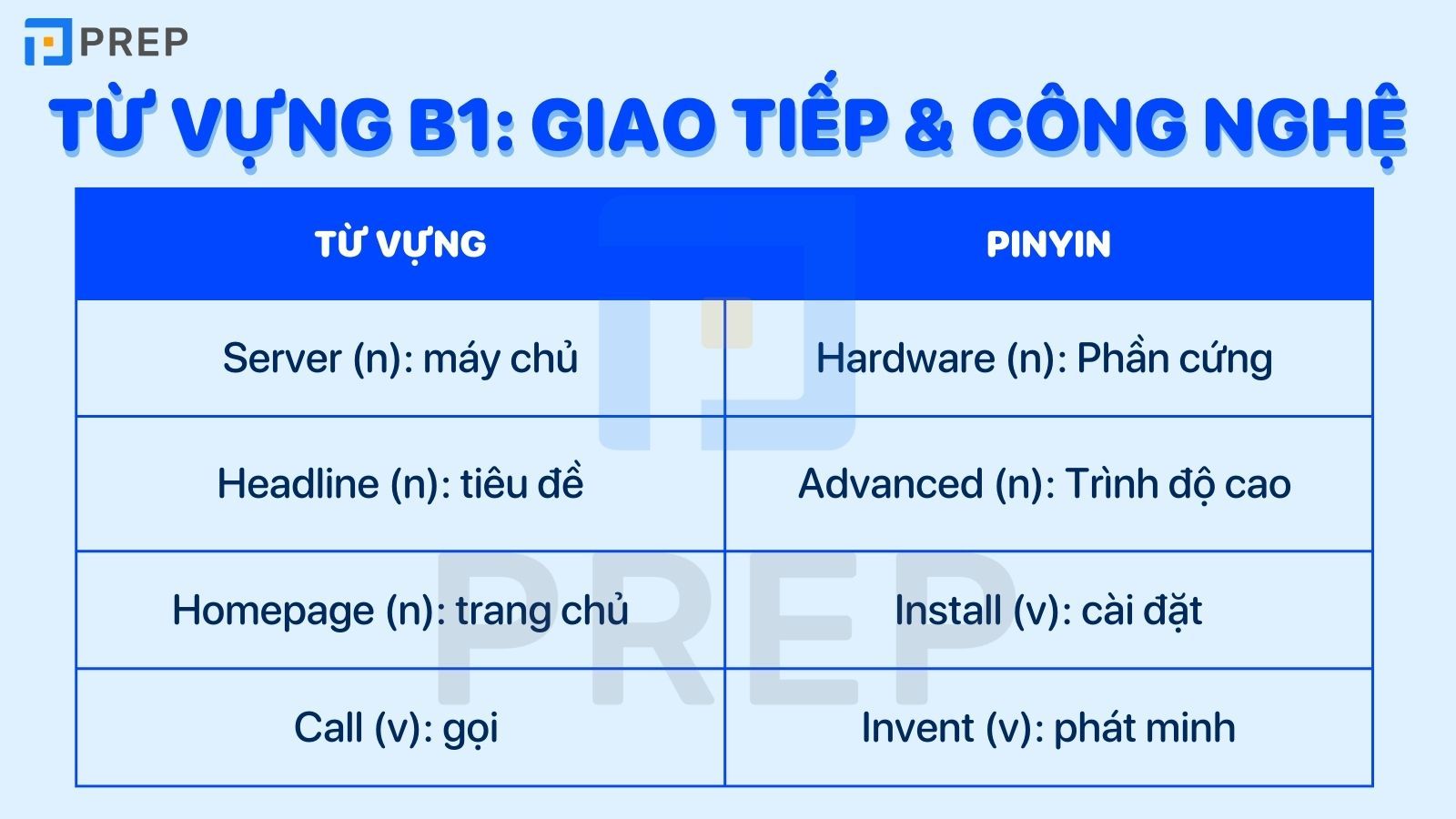 PREP

TỪ VỰNG B1: GIAO TIẾP & CÔNG NGHỆ

| TỪ VỰNG | PINYIN |
|---|---|
| Server (n): máy chủ | Hardware (n): Phần cứng |
| Headline (n): tiêu đề | Advanced (n): Trình độ cao |
| Homepage (n): trang chủ | Install (v): cài đặt |
| Call (v): gọi | Invent (v): phát minh |

PREP